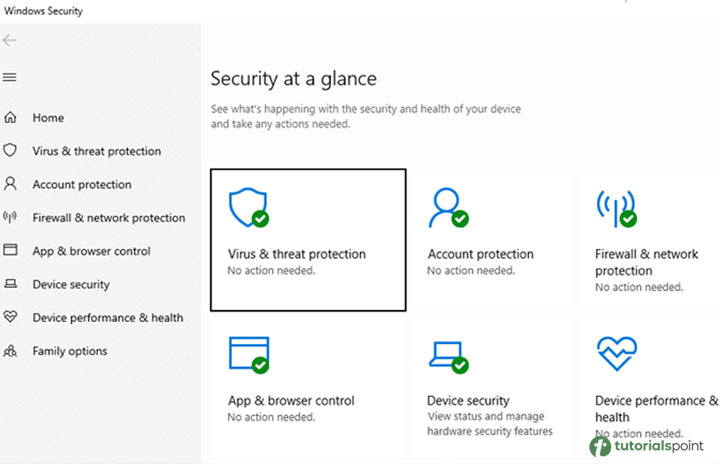 Windows Security

Home
Virus & threat protection
Account protection
Firewall & network protection
App & browser control
Device security
Device performance & health
Family options

Security at a glance

See what's happening with the security and health of your device and take any actions needed.

Virus & threat protection
No action needed.

Account protection
No action needed.

Firewall & network protection
No action needed.

App & browser control
No action needed.

Device security
View status and manage hardware security features

Device performance & health
No action needed.

tutorialspoint